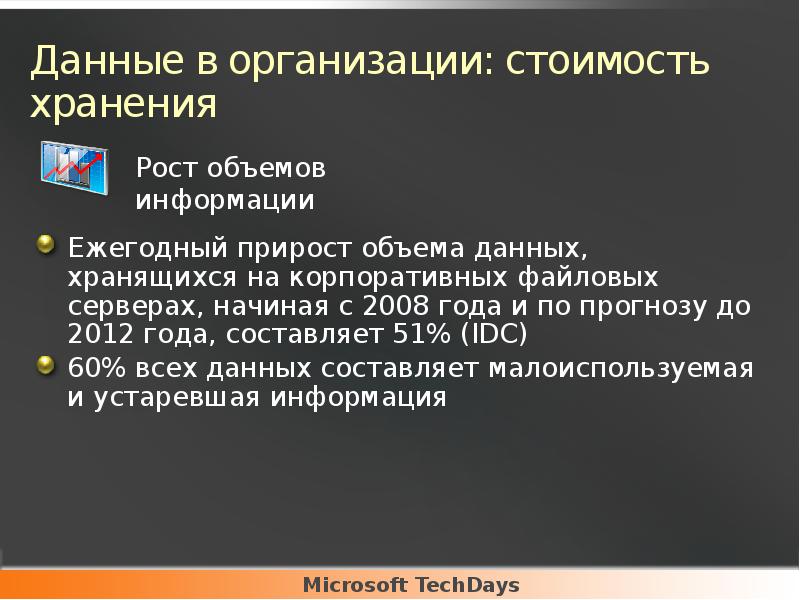 Данные в организации: стоимость хранения

Рост объемов информации

Ежегодный прирост объема данных, хранящихся на корпоративных файловых серверах, начиная с 2008 года и по прогнозу до 2012 года, составляет 51% (IDC)

60% всех данных составляет малоиспользуемая и устаревшая информация

Microsoft TechDays